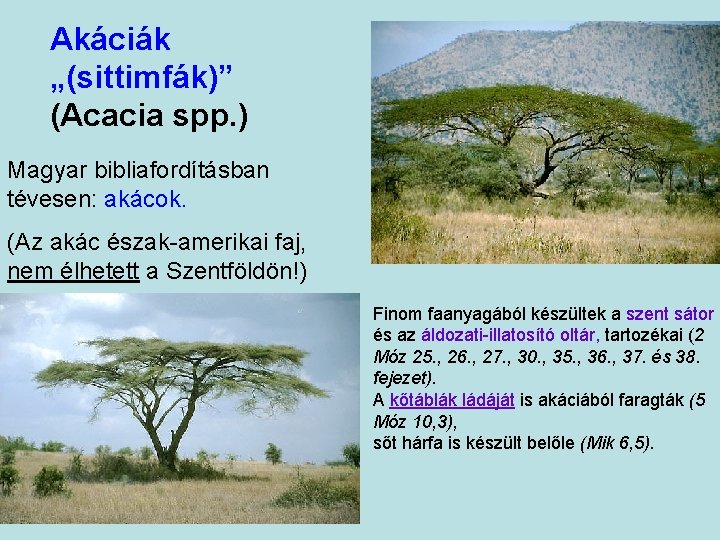 Akáciák „(sittimfák)”
(Acacia spp.)

Magyar bibliafordításban tévesen: akácok.

(Az akác észak-amerikai faj, nem élhetett a Szentföldön!)

Finom faanyagából készültek a szent sátor és az áldozati-illatosító oltár, tartozékai (2 Móz 25., 26., 27., 30., 35., 36., 37. és 38. fejezet).
A kőtáblák ládáját is akáciából faragták (5 Móz 10,3),
sőt hárfa is készült belőle (Mik 6,5).